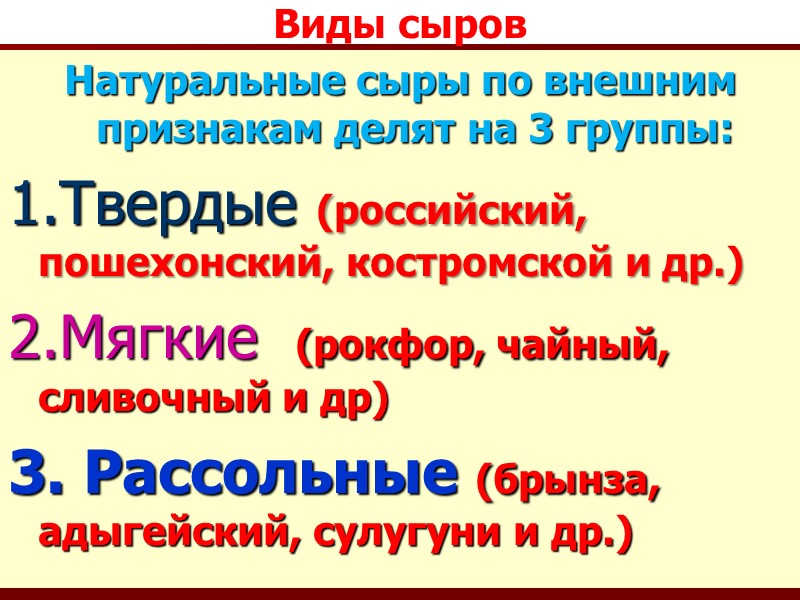 Виды сыров

Натуральные сыры по внешним признакам делят на 3 группы:

1.Твердые (российский, пошехонский, костромской и др.)

2.Мягкие (рокфор, чайный, сливочный и др)

3. Рассольные (брынза, адыгейский, сулугуни и др.)